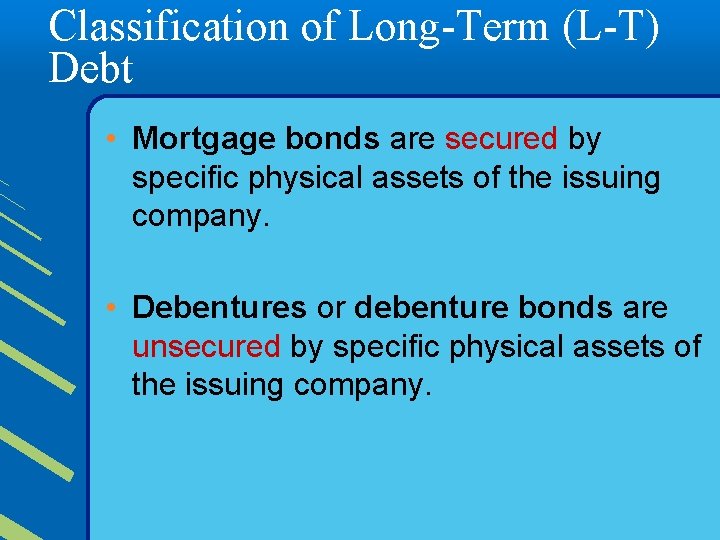 Classification of Long-Term (L-T) Debt

• Mortgage bonds are secured by specific physical assets of the issuing company.

• Debentures or debenture bonds are unsecured by specific physical assets of the issuing company.